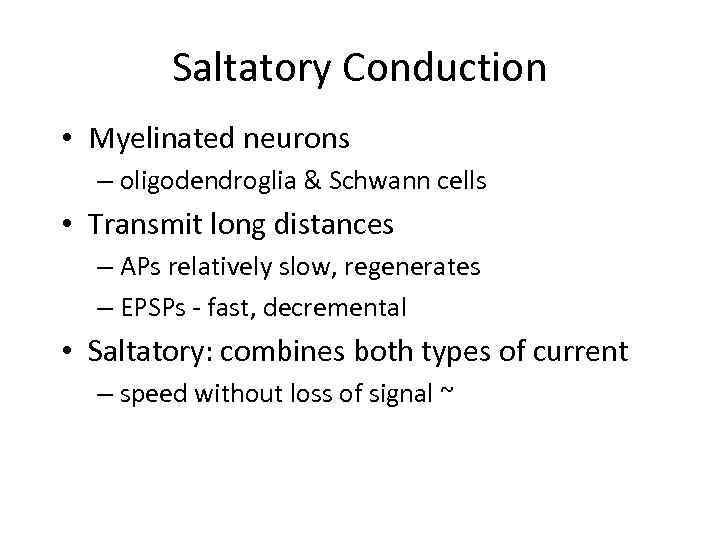 Saltatory Conduction

• Myelinated neurons
– oligodendroglia & Schwann cells
• Transmit long distances
– APs relatively slow, regenerates
– EPSPs - fast, decremental
• Saltatory: combines both types of current
– speed without loss of signal ~